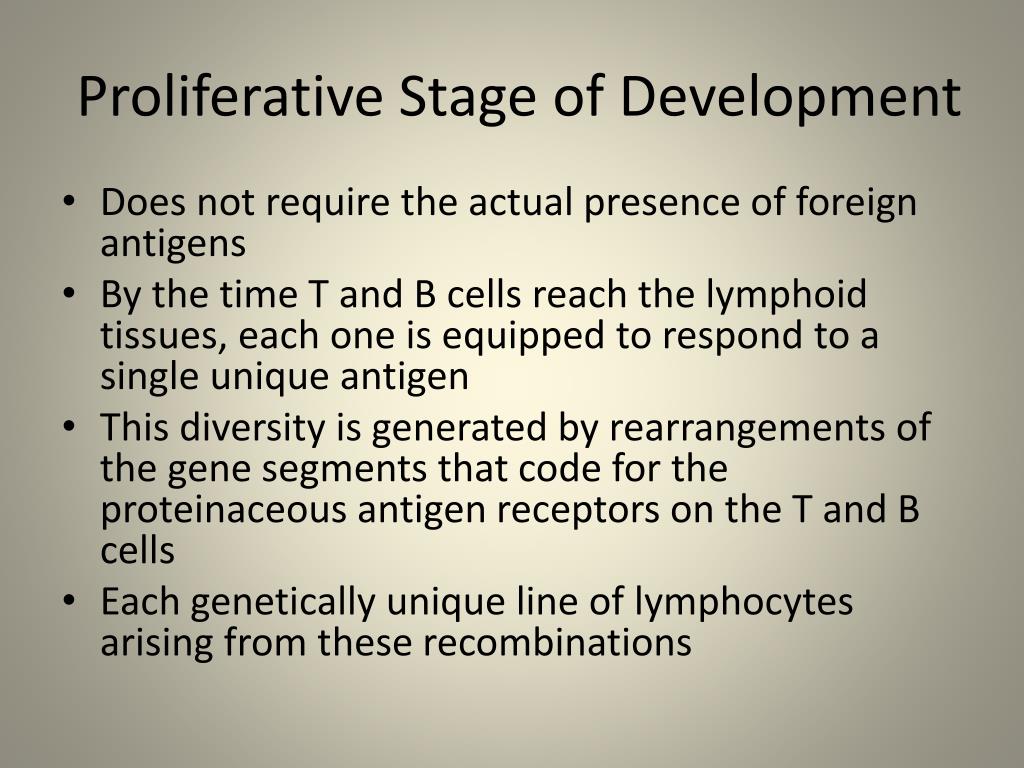 Proliferative Stage of Development

• Does not require the actual presence of foreign antigens
• By the time T and B cells reach the lymphoid tissues, each one is equipped to respond to a single unique antigen
• This diversity is generated by rearrangements of the gene segments that code for the proteinaceous antigen receptors on the T and B cells
• Each genetically unique line of lymphocytes arising from these recombinations